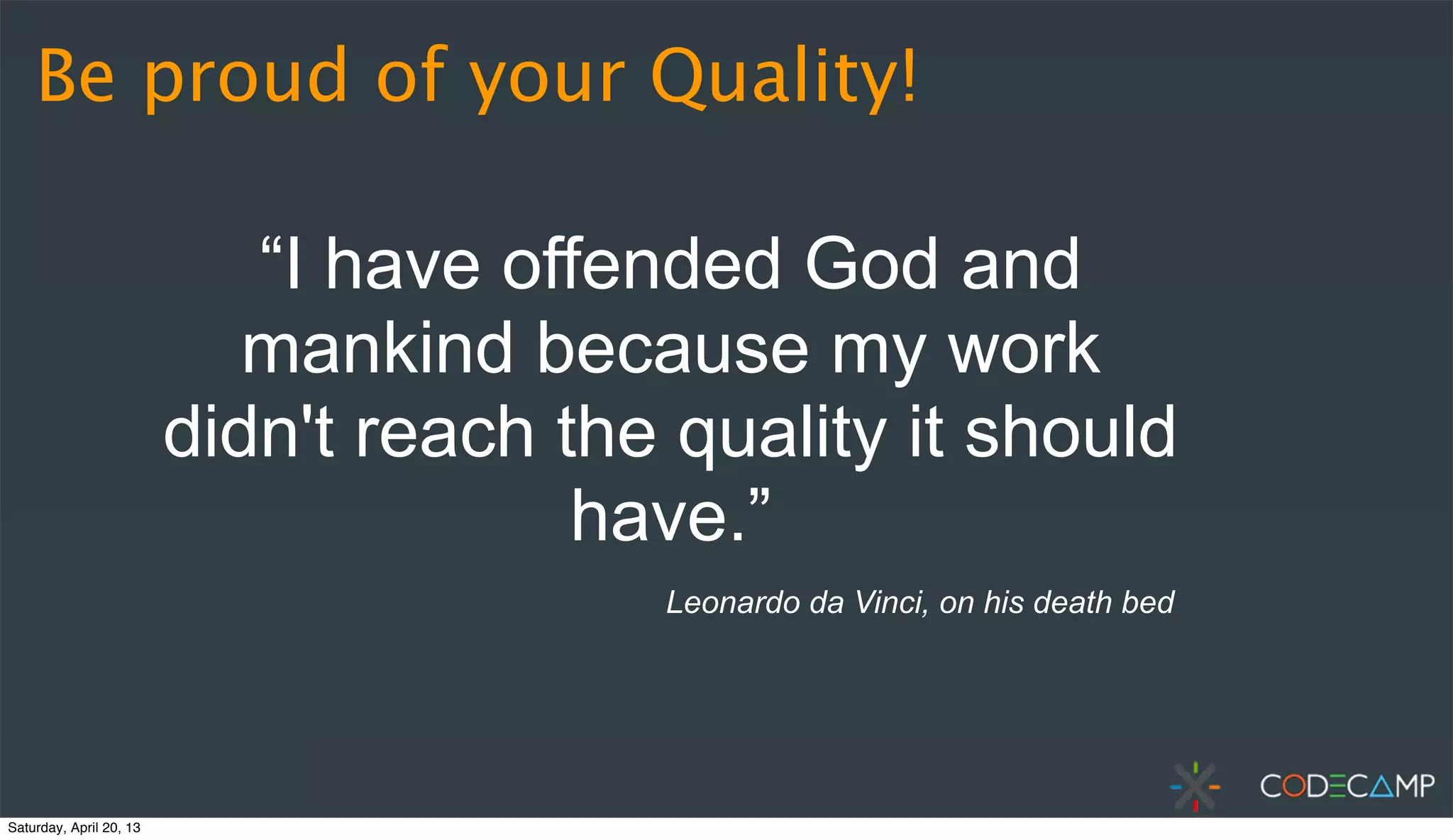 Be proud of your Quality!

“I have offended God and mankind because my work didn't reach the quality it should have.”

Leonardo da Vinci, on his death bed

CODECAMP

Saturday, April 20, 13